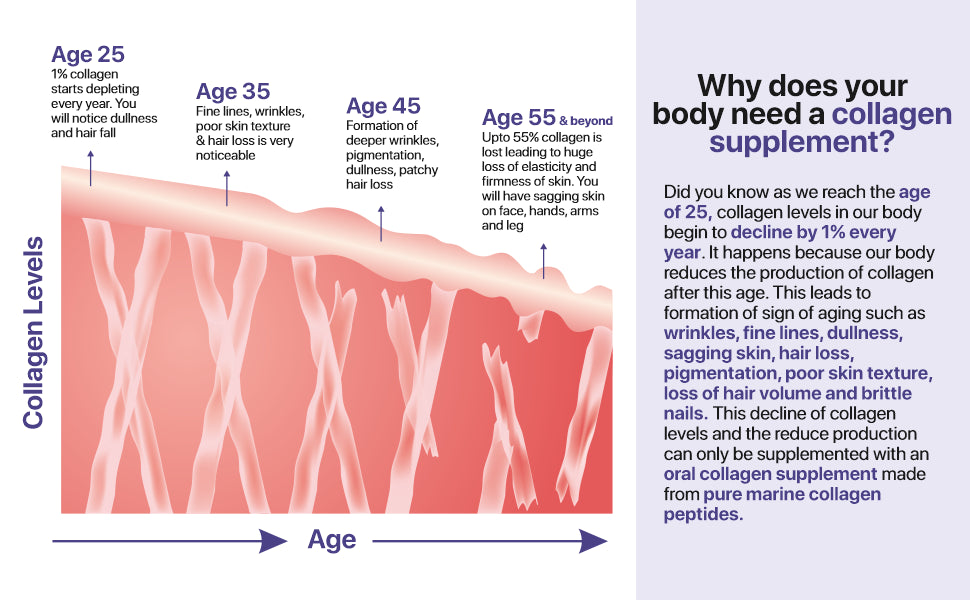 Age 25
1% collagen starts depleting every year. You will notice dullness and hair fall

Age 35
Fine lines, wrinkles, poor skin texture & hair loss is very noticeable

Age 45
Formation of deeper wrinkles, pigmentation, dullness, patchy hair loss

Age 55 & beyond
Upto 55% collagen is lost leading to huge loss of elasticity and firmness of skin. You will have sagging skin on face, hands, arms and leg

Collagen Levels

Age

Why does your body need a collagen supplement?

Did you know as we reach the age of 25, collagen levels in our body begin to decline by 1% every year. It happens because our body reduces the production of collagen after this age. This leads to formation of sign of aging such as wrinkles, fine lines, dullness, sagging skin, hair loss, pigmentation, poor skin texture, loss of hair volume and brittle nails. This decline of collagen levels and the reduce production can only be supplemented with an oral collagen supplement made from pure marine collagen peptides.